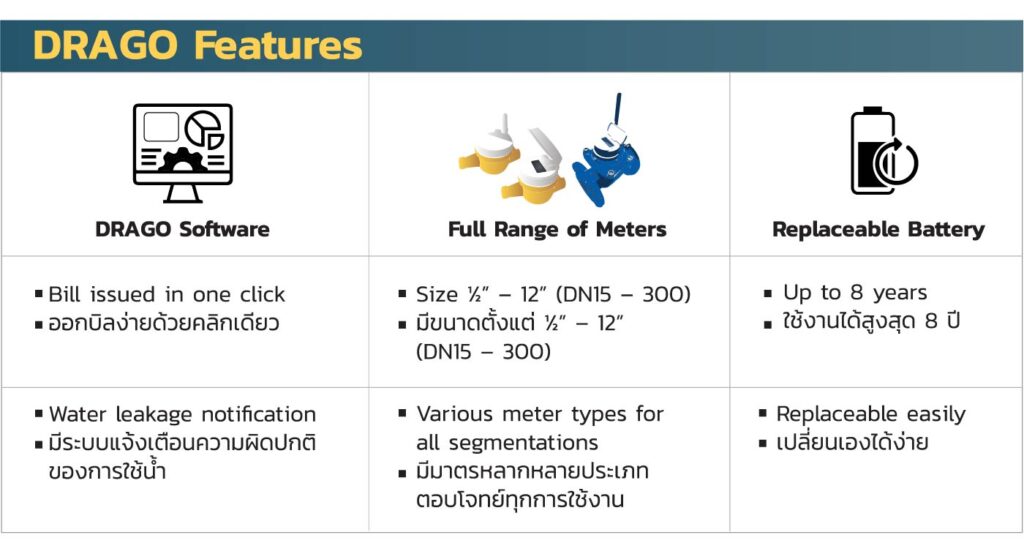 DRAGO Features

| DRAGO Software | Full Range of Meters | Replaceable Battery |
|---|---|---|
| ▪ Bill issued in one click ▪ ออกบิลง่ายด้วยคลิกเดียว | ▪ Size ½" – 12" (DN15 – 300) ▪ มีขนาดตั้งแต่ ½" – 12" (DN15 – 300) | ▪ Up to 8 years ▪ ใช้งานได้สูงสุด 8 ปี |
| ▪ Water leakage notification ▪ มีระบบแจ้งเตือนความผิดปกติของการใช้น้ำ | ▪ Various meter types for all segmentations ▪ มีมาตรหลากหลายประเภท ตอบโจทย์ทุกการใช้งาน | ▪ Replaceable easily ▪ เปลี่ยนเองได้ง่าย |